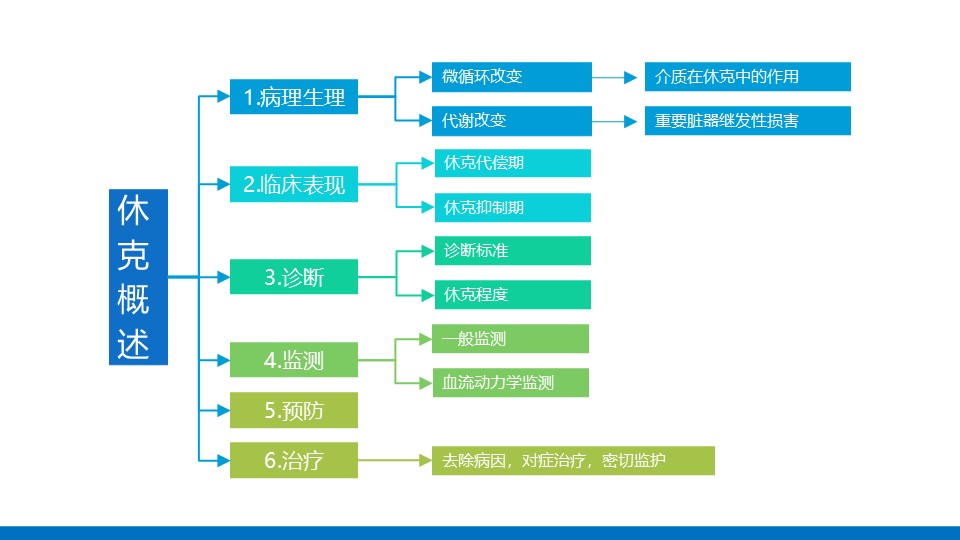 休克概述

1.病理生理
微循环改变
介质在休克中的作用
代谢改变
重要脏器继发性损害

2.临床表现
休克代偿期
休克抑制期

3.诊断
诊断标准
休克程度

4.监测
一般监测
血流动力学监测

5.预防

6.治疗
去除病因，对症治疗，密切监护